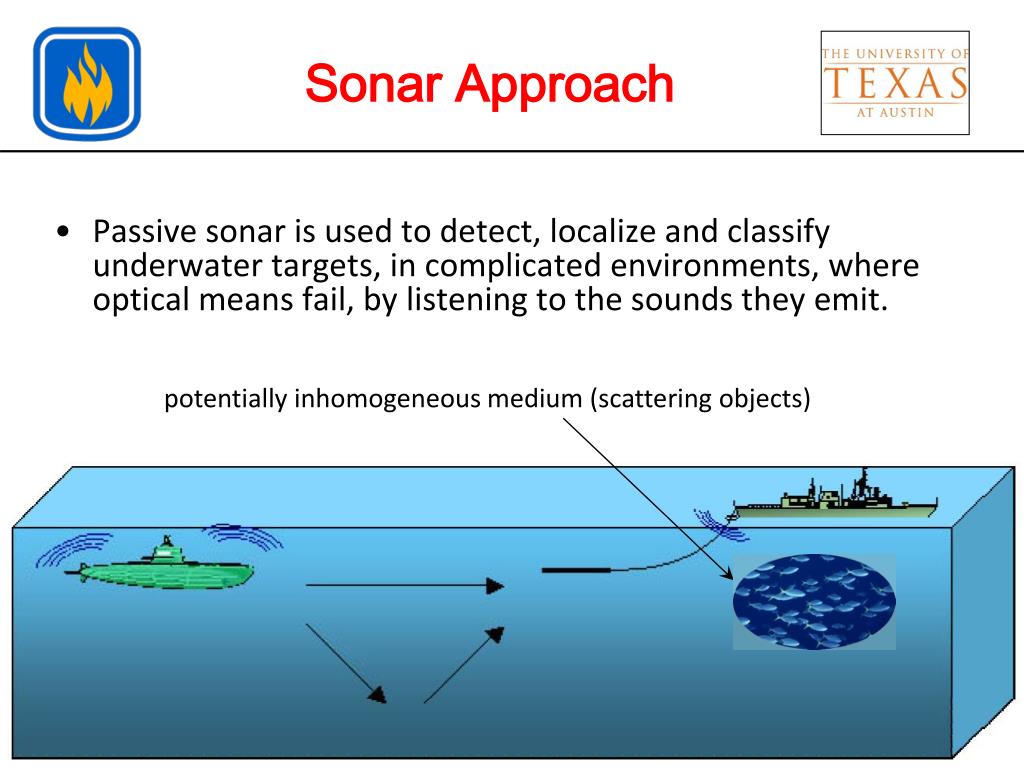 Sonar Approach

THE UNIVERSITY OF TEXAS AT AUSTIN

• Passive sonar is used to detect, localize and classify underwater targets, in complicated environments, where optical means fail, by listening to the sounds they emit.

potentially inhomogeneous medium (scattering objects)